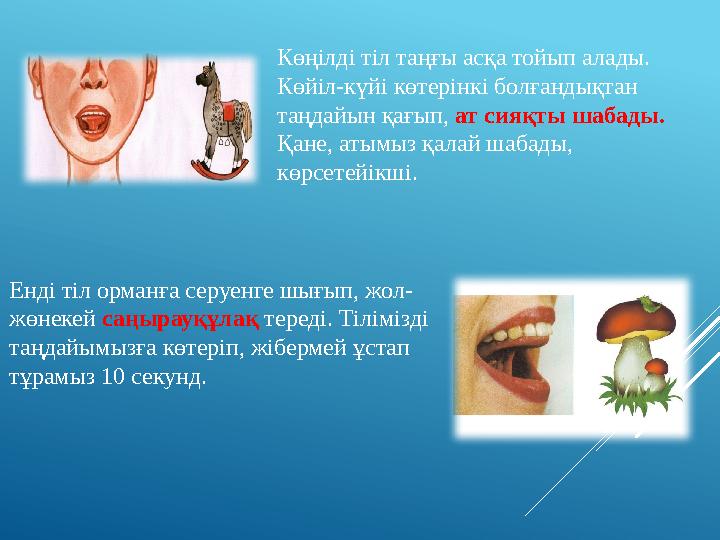 Көңілді тіл таңғы асқа тойып алады. Көйіл-күйі көтерінкі болғандықтан таңдайын қағып, ат сияқты шабады. Қане, атымыз қалай шабады, көрсетейікші.

Енді тіл орманға серуенге шығып, жол-жөнекей саңырауқұлақ тереді. Тілімізді таңдайымызға көтеріп, жібермей ұстап тұрамыз 10 секунд.